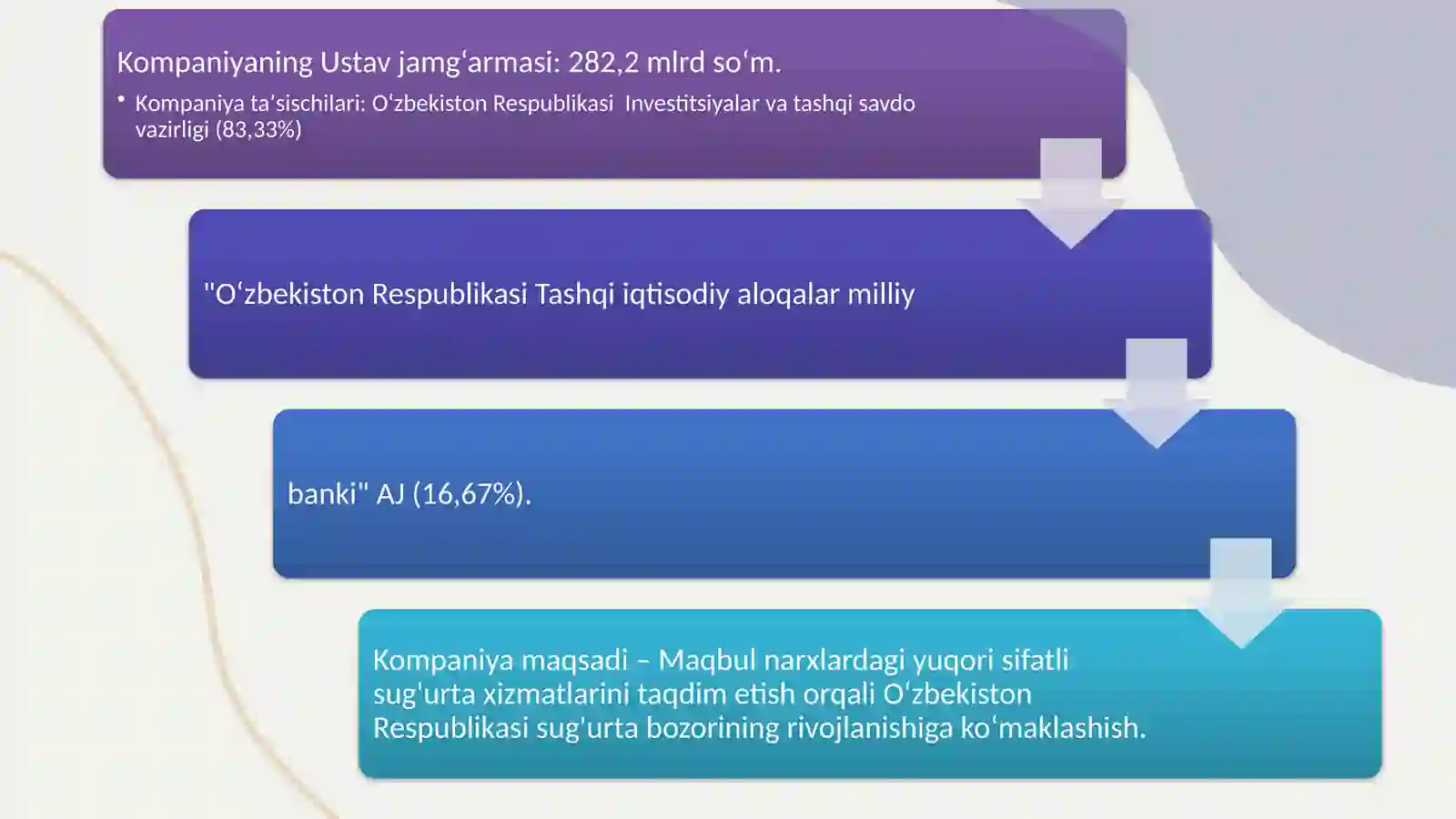 Kompaniyaning Ustav jamgʻarmasi: 282,2 mlrd soʻm.

• Kompaniya taʼsischilari: Oʻzbekiston Respublikasi Investitsiyalar va tashqi savdo vazirligi (83,33%)

"Oʻzbekiston Respublikasi Tashqi iqtisodiy aloqalar milliy

banki" AJ (16,67%).

Kompaniya maqsadi – Maqbul narxlardagi yuqori sifatli sug'urta xizmatlarini taqdim etish orqali Oʻzbekiston Respublikasi sug'urta bozorining rivojlanishiga koʻmaklashish.